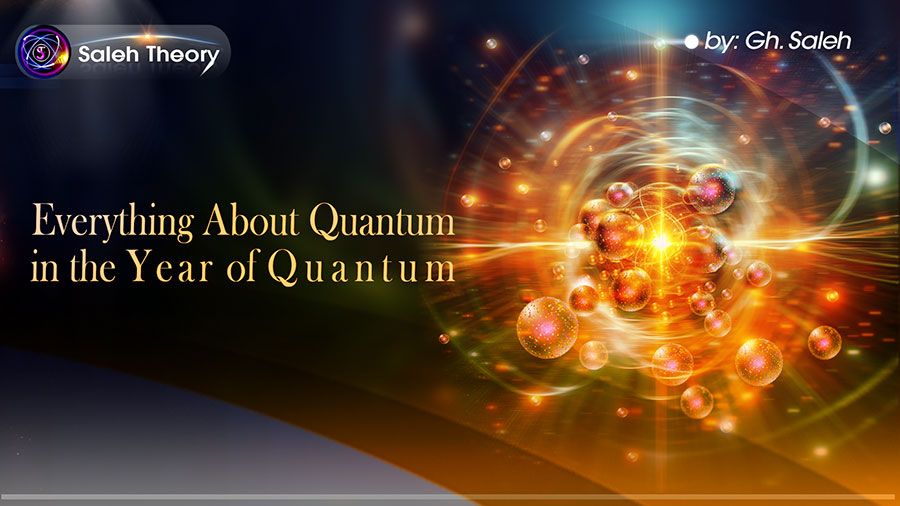 Saleh Theory

by: Gh. Saleh

Everything About Quantum in the Year of Quantum